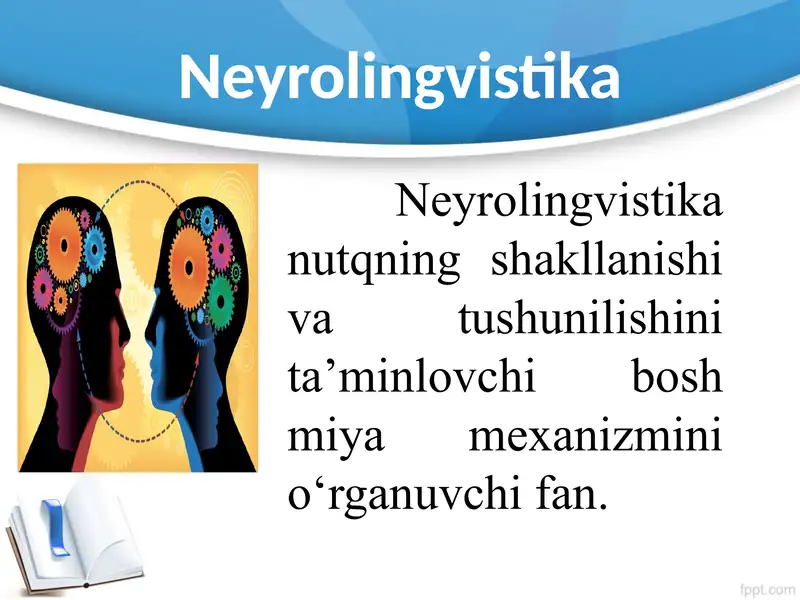 Neyrolingvistika

Neyrolingvistika nutqning shakllanishi va tushunilishini ta’minlovchi bosh miya mexanizmini o‘rganuvchi fan.

fppt.com